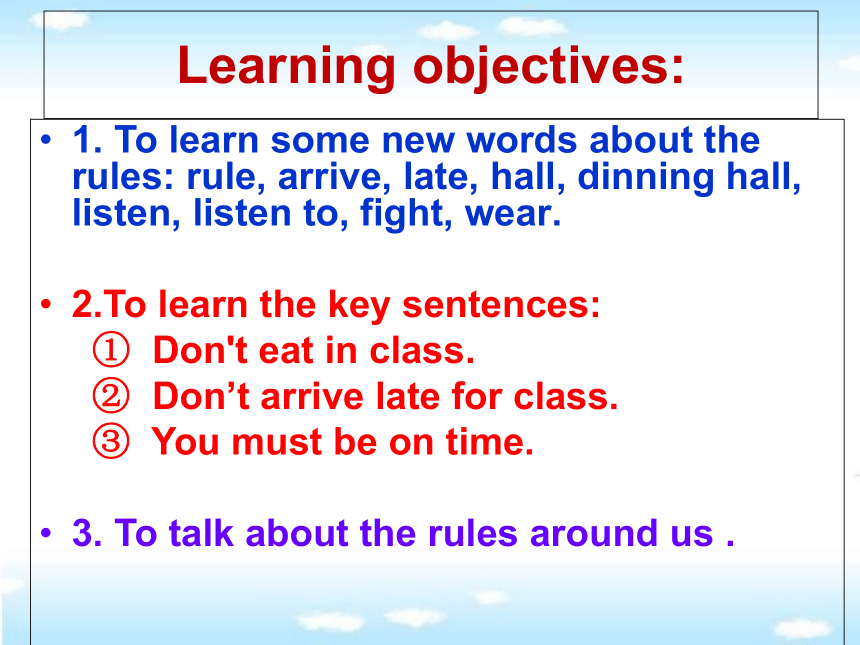 Learning objectives:

• 1. To learn some new words about the rules: rule, arrive, late, hall, dinning hall, listen, listen to, fight, wear.

• 2.To learn the key sentences:
① Don't eat in class.
② Don’t arrive late for class.
③ You must be on time.

• 3. To talk about the rules around us .